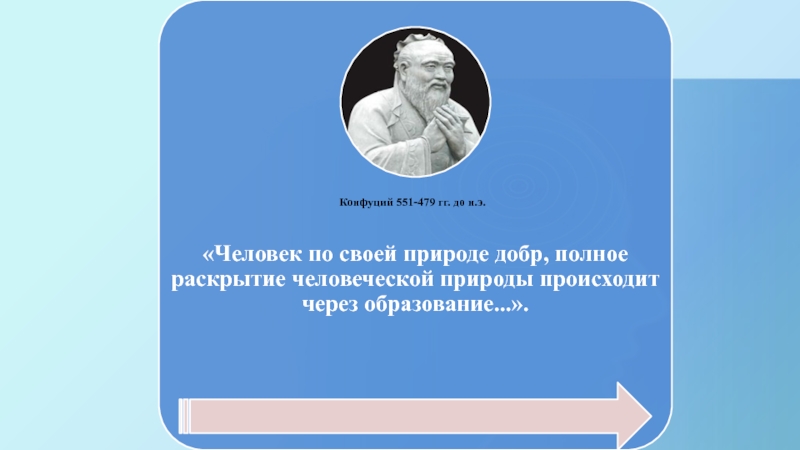 Конфуций 551-479 гг. до н.э.

«Человек по своей природе добр, полное раскрытие человеческой природы происходит через образование...».